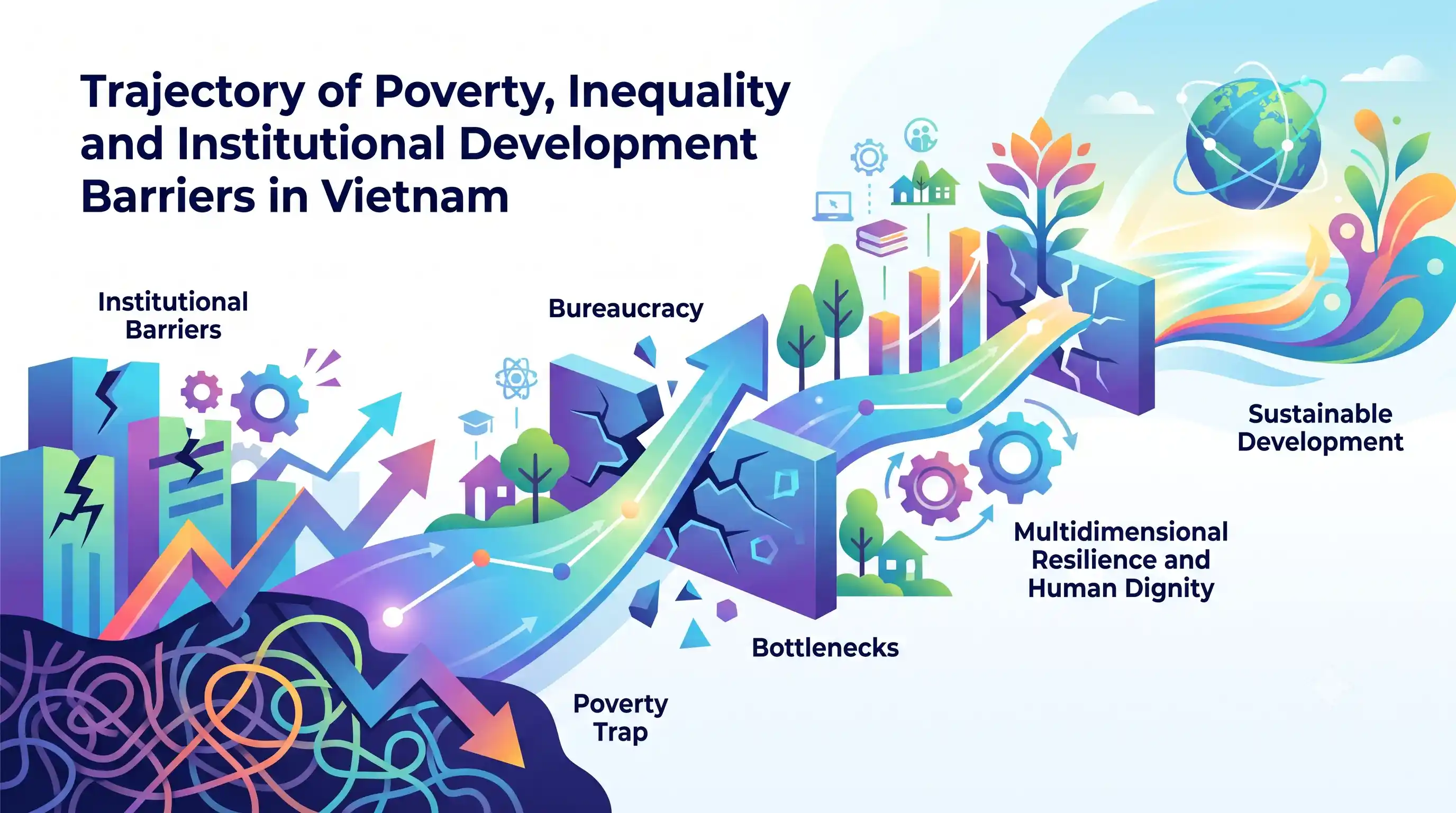 Trajectory of Poverty, Inequality and Institutional Development Barriers in Vietnam

Institutional Barriers

Bureaucracy

Sustainable Development

Multidimensional Resilience and Human Dignity

Bottlenecks

Poverty Trap